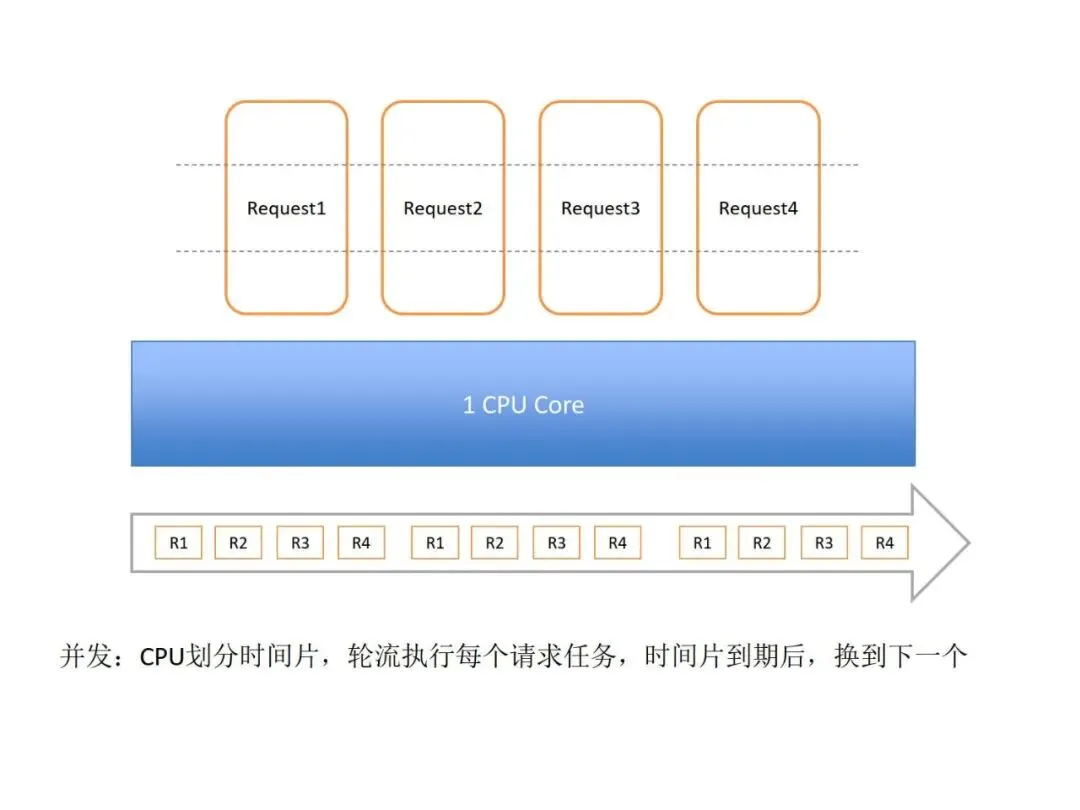 Request1 Request2 Request3 Request4

1 CPU Core

R1 R2 R3 R4 R1 R2 R3 R4 R1 R2 R3 R4

并发：CPU划分时间片，轮流执行每个请求任务，时间片到期后，换到下一个